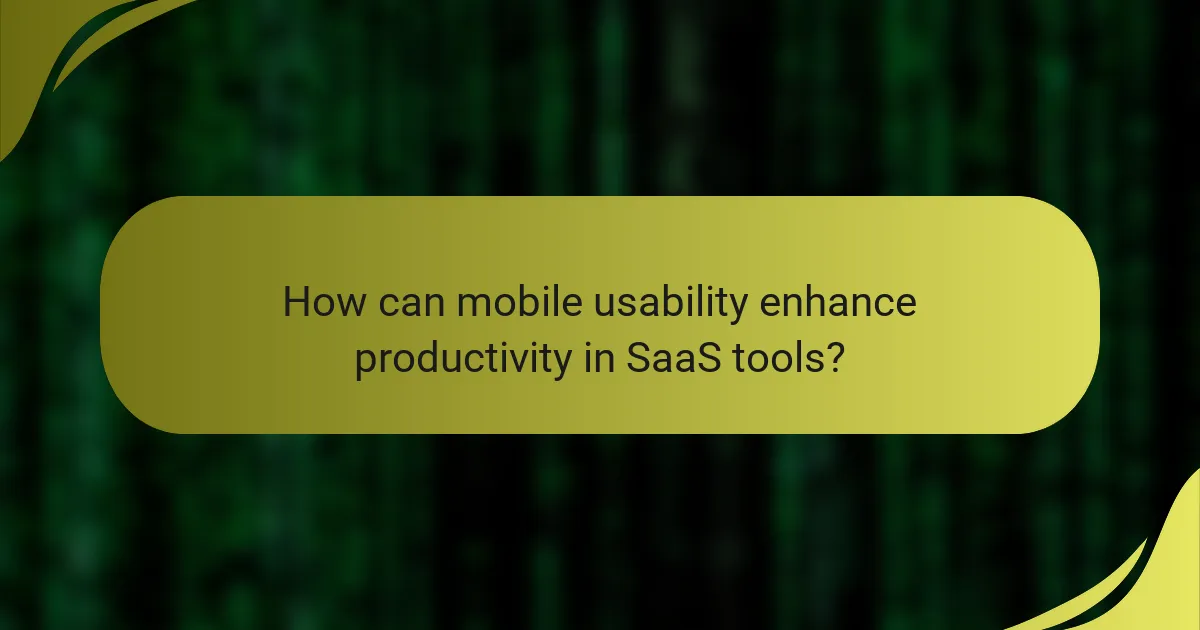 How can mobile usability enhance productivity in SaaS tools?